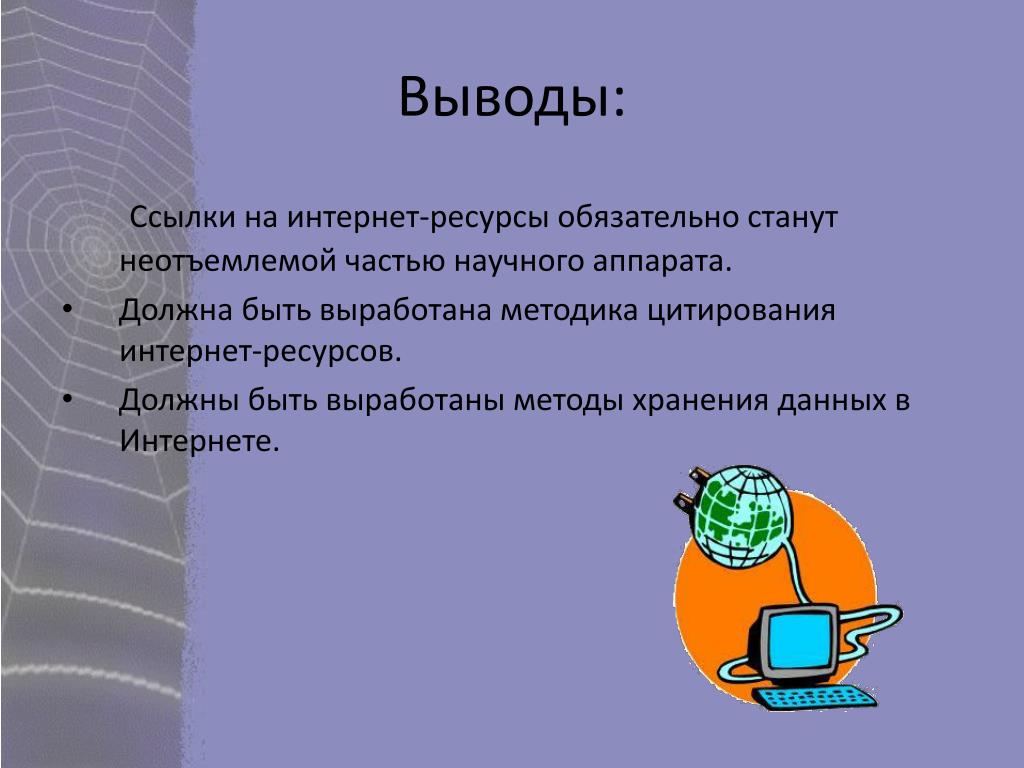 Выводы:

Ссылки на интернет-ресурсы обязательно станут неотъемлемой частью научного аппарата.

• Должна быть выработана методика цитирования интернет-ресурсов.

• Должны быть выработаны методы хранения данных в Интернете.